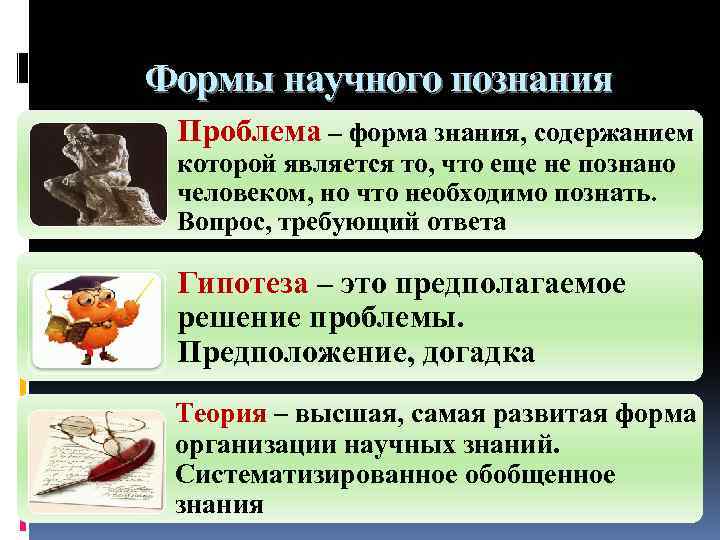 Формы научного познания

Проблема – форма знания, содержанием которой является то, что еще не познано человеком, но что необходимо познать. Вопрос, требующий ответа

Гипотеза – это предполагаемое решение проблемы. Предположение, догадка

Теория – высшая, самая развитая форма организации научных знаний. Систематизированное обобщенное знания